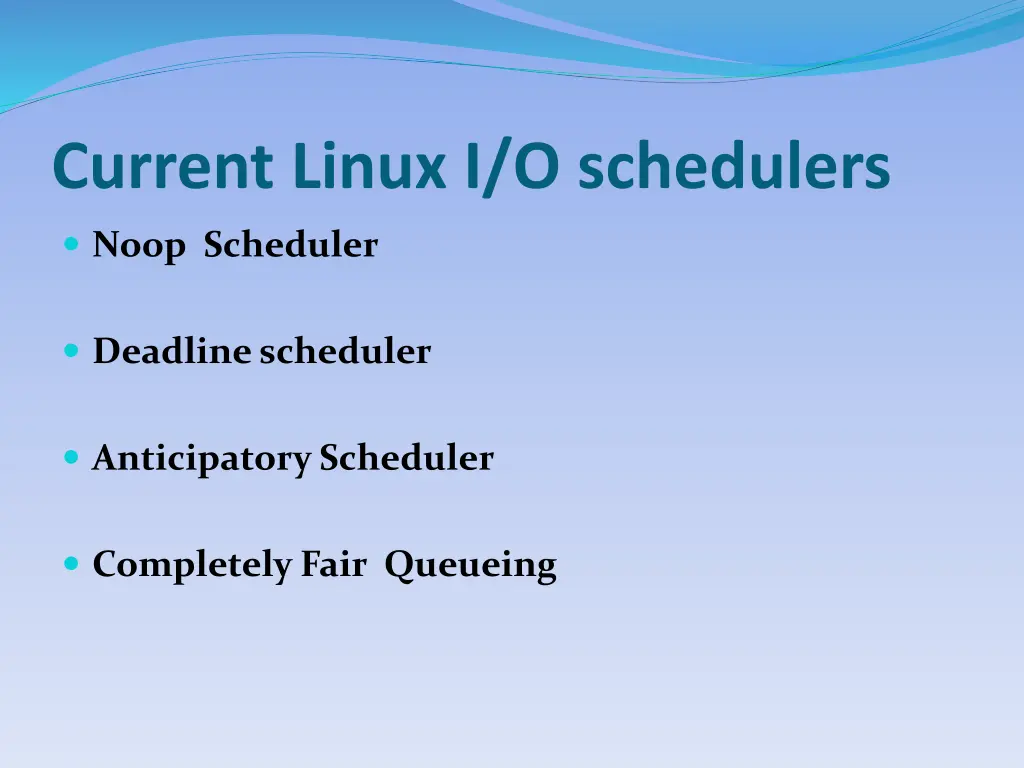 Current Linux I/O schedulers

- Noop Scheduler

- Deadline scheduler

- Anticipatory Scheduler

- Completely Fair Queueing